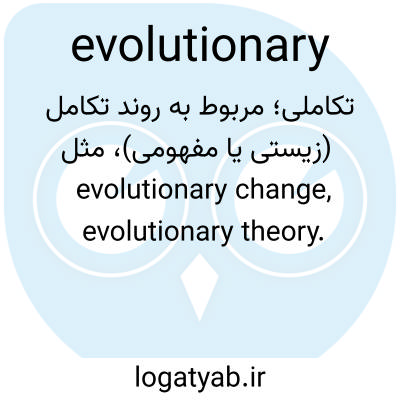 evolutionary

تکاملی؛ مربوط به روند تکامل (زیستی یا مفهومی)، مثل evolutionary change, evolutionary theory.

logatyab.ir